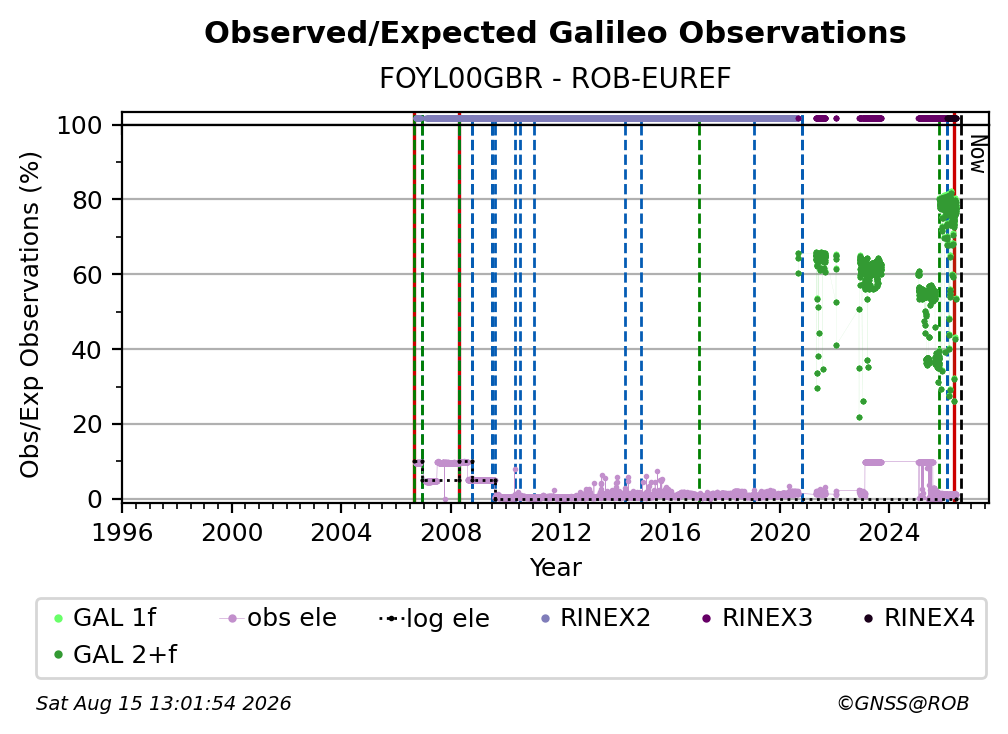 Observed/Expected Galileo Observations
FOYL00GBR - ROB-EUREF

Obs/Exp Observations (%)
100
80
60
40
20
0

Now

1996 2000 2004 2008 2012 2016 2020 2024
Year

GAL 1f
obs ele
log ele
RINEX2
RINEX3
RINEX4
GAL 2+f

Sat Aug 15 13:01:54 2026
©GNSS@ROB